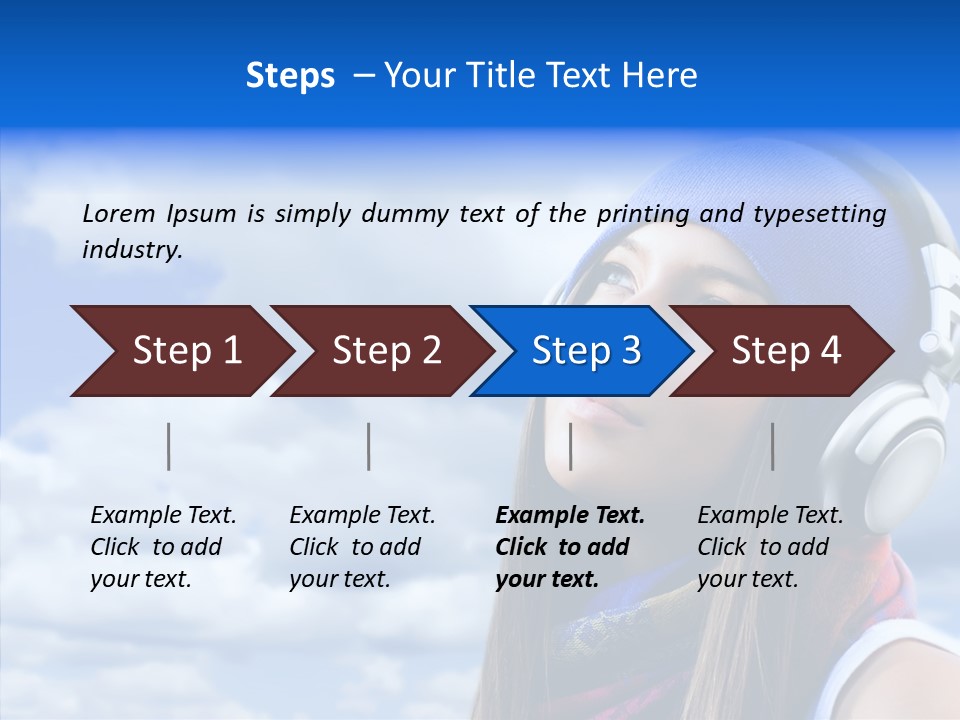 Steps – Your Title Text Here

Lorem Ipsum is simply dummy text of the printing and typesetting industry.

Step 1

Step 2

Step 3

Step 4

Example Text. Click to add your text.

Example Text. Click to add your text.

Example Text. Click to add your text.

Example Text. Click to add your text.